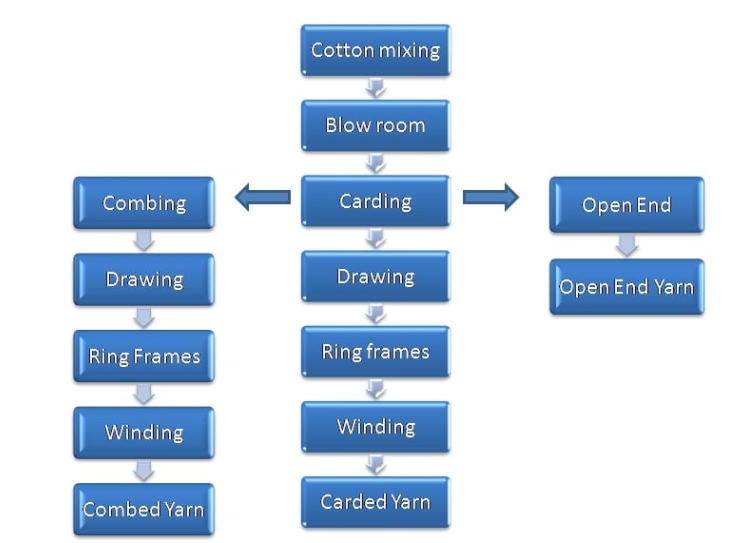 Cotton mixing

Blow room

Carding

Drawing

Ring frames

Winding

Carded Yarn

Combing

Drawing

Ring Frames

Winding

Combed Yarn

Open End

Open End Yarn